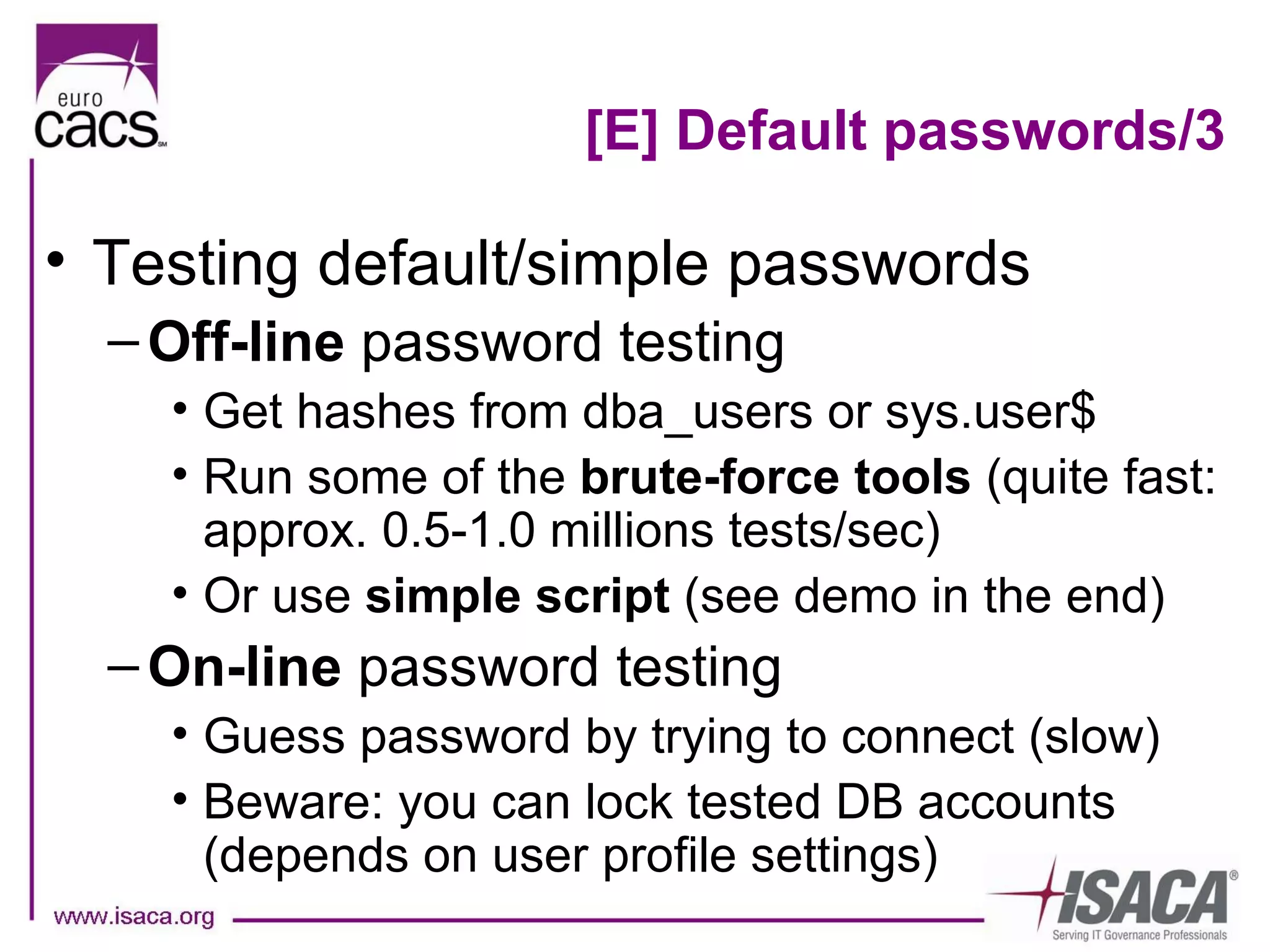 euro
cacs SM

[E] Default passwords/3

• Testing default/simple passwords
– Off-line password testing
• Get hashes from dba_users or sys.user$
• Run some of the brute-force tools (quite fast: approx. 0.5-1.0 millions tests/sec)
• Or use simple script (see demo in the end)
– On-line password testing
• Guess password by trying to connect (slow)
• Beware: you can lock tested DB accounts (depends on user profile settings)

www.isaca.org

ISACA®
Serving IT Governance Professionals